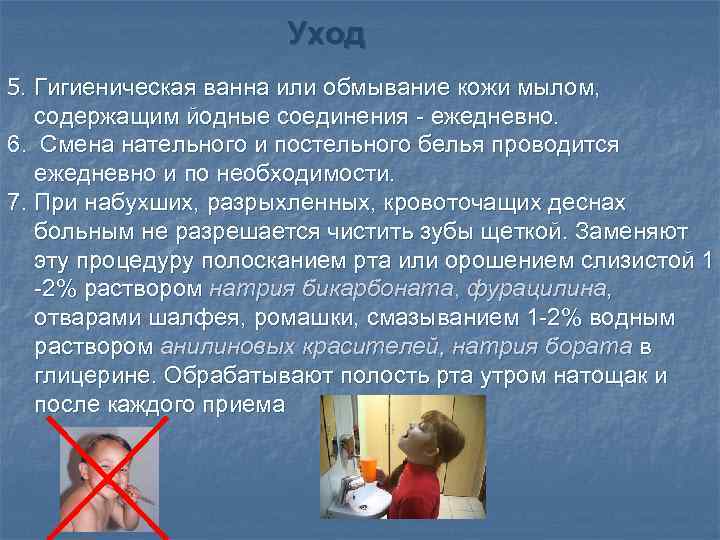 Уход

5. Гигиеническая ванна или обмывание кожи мылом, содержащим йодные соединения - ежедневно.

6. Смена нательного и постельного белья проводится ежедневно и по необходимости.

7. При набухших, разрыхленных, кровоточащих деснах больным не разрешается чистить зубы щеткой. Заменяют эту процедуру полосканием рта или орошением слизистой 1 -2% раствором натрия бикарбоната, фурацилина, отварами шалфея, ромашки, смазыванием 1-2% водным раствором анилиновых красителей, натрия бората в глицерине. Обрабатывают полость рта утром натощак и после каждого приема